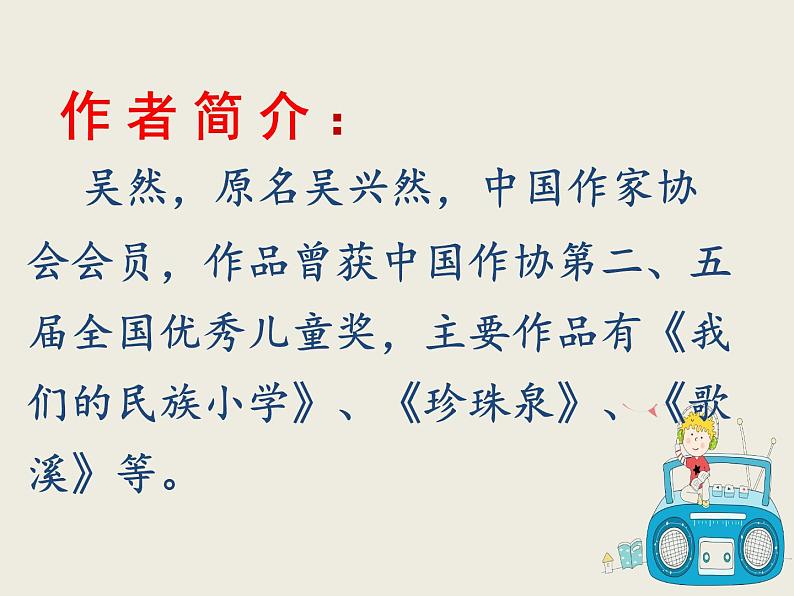 作者简介：

吴然，原名吴兴然，中国作家协会会员，作品曾获中国作协第二、五届全国优秀儿童奖，主要作品有《我们的民族小学》、《珍珠泉》、《歌溪》等。